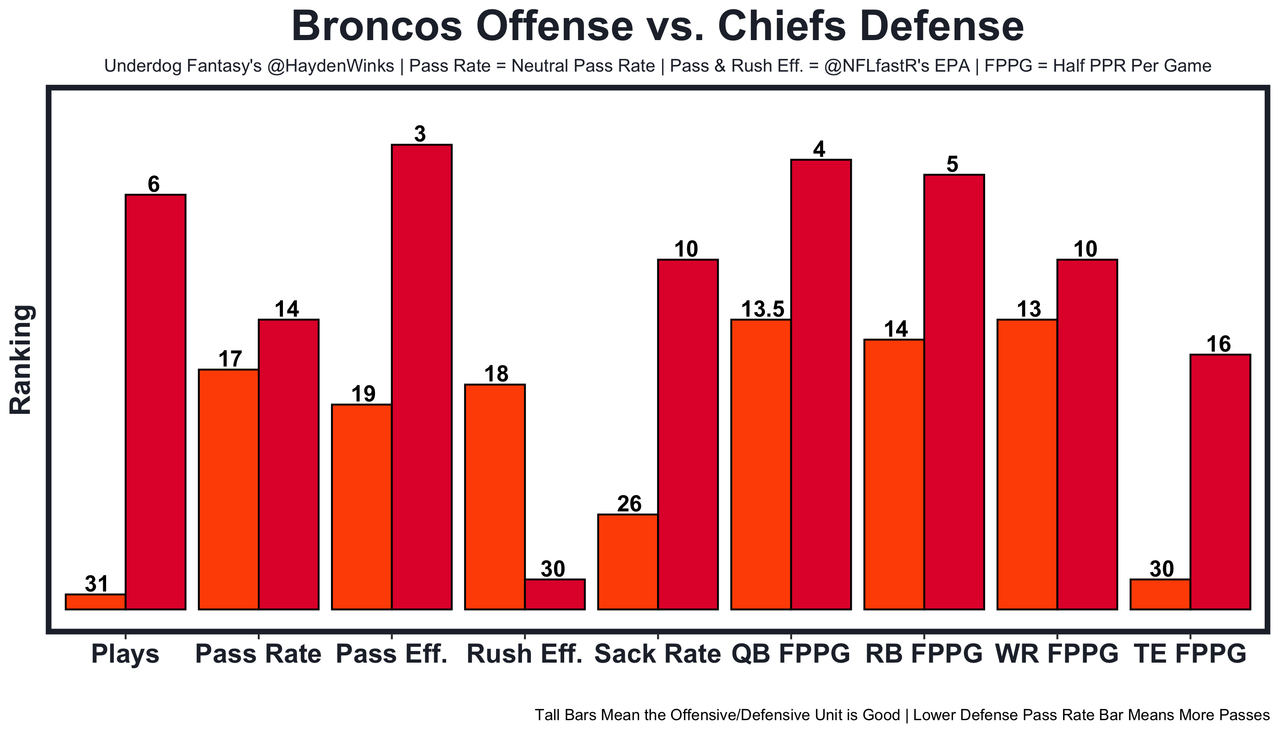 Broncos Offense vs. Chiefs Defense

Underdog Fantasy's @HaydenWinks | Pass Rate = Neutral Pass Rate | Pass & Rush Eff. = @NFLfastR's EPA | FPPG = Half PPR Per Game

Ranking

31
6
17
14
19
3
18
30
26
10
13.5
4
14
5
13
10
30
16

Plays
Pass Rate
Pass Eff.
Rush Eff.
Sack Rate
QB FPPG
RB FPPG
WR FPPG
TE FPPG

Tall Bars Mean the Offensive/Defensive Unit is Good | Lower Defense Pass Rate Bar Means More Passes